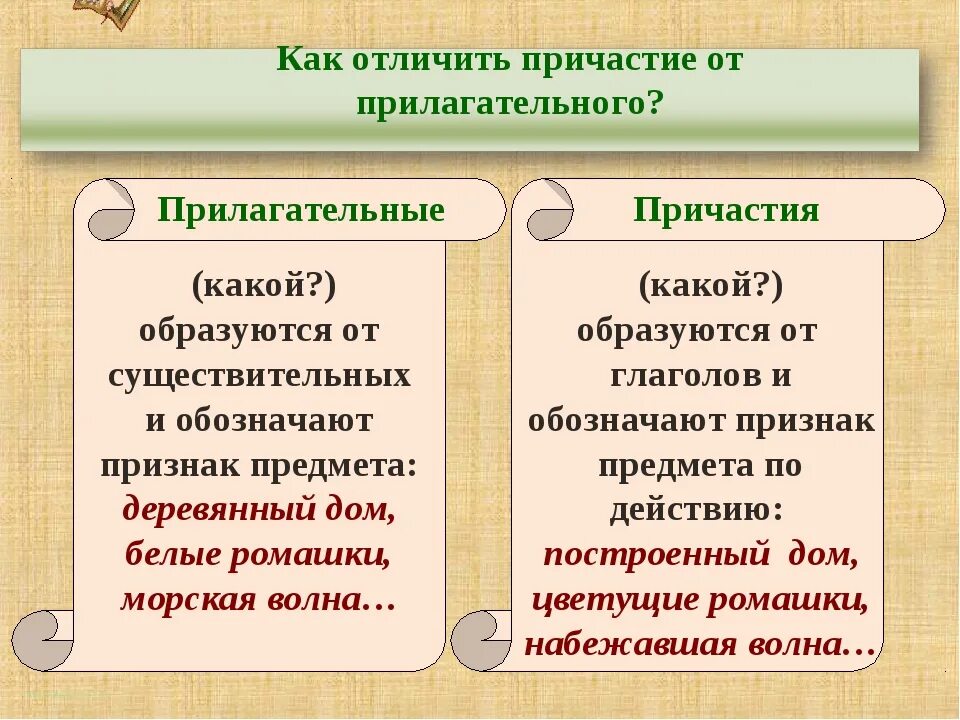 Как отличить причастие от прилагательного?

Прилагательные

(какой?) образуются от существительных и обозначают признак предмета: деревянный дом, белые ромашки, морская волна…

Причастия

(какой?) образуются от глаголов и обозначают признак предмета по действию: построенный дом, цветущие ромашки, набежавшая волна…